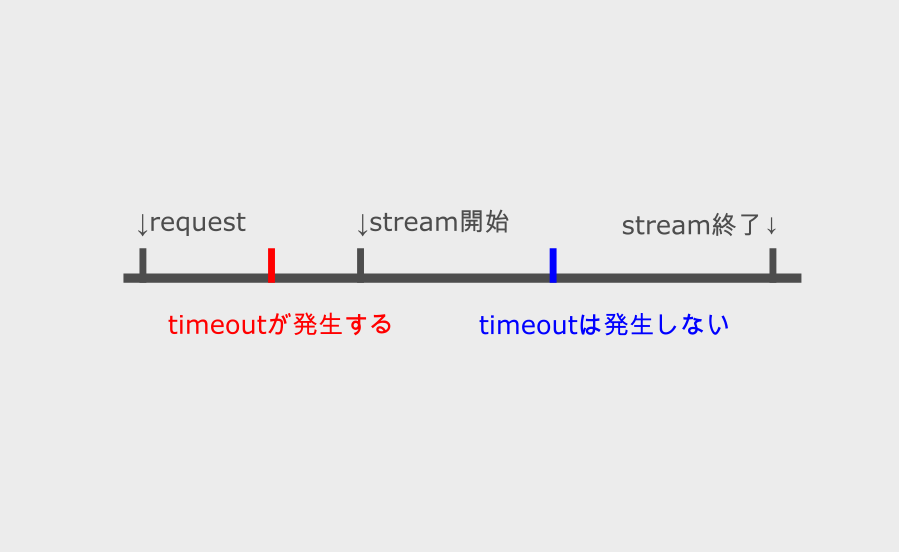 ↓request ↓stream開始 stream終了↓

timeoutが発生する timeoutは発生しない